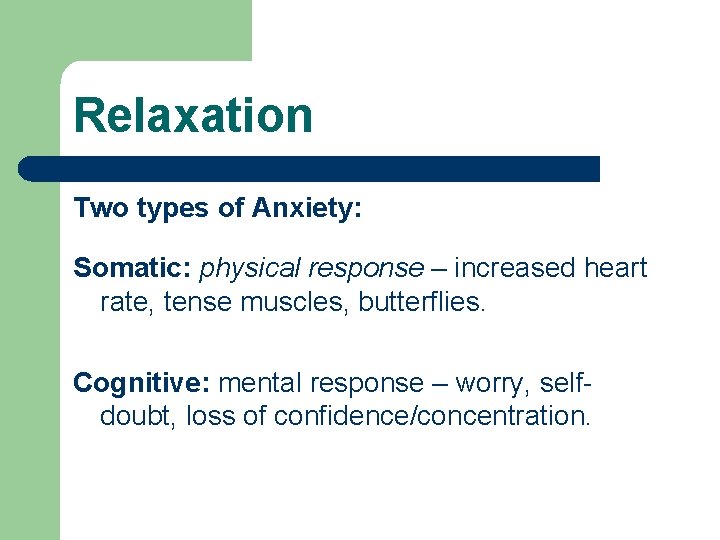 Relaxation

Two types of Anxiety:

Somatic: physical response – increased heart rate, tense muscles, butterflies.

Cognitive: mental response – worry, self-doubt, loss of confidence/concentration.